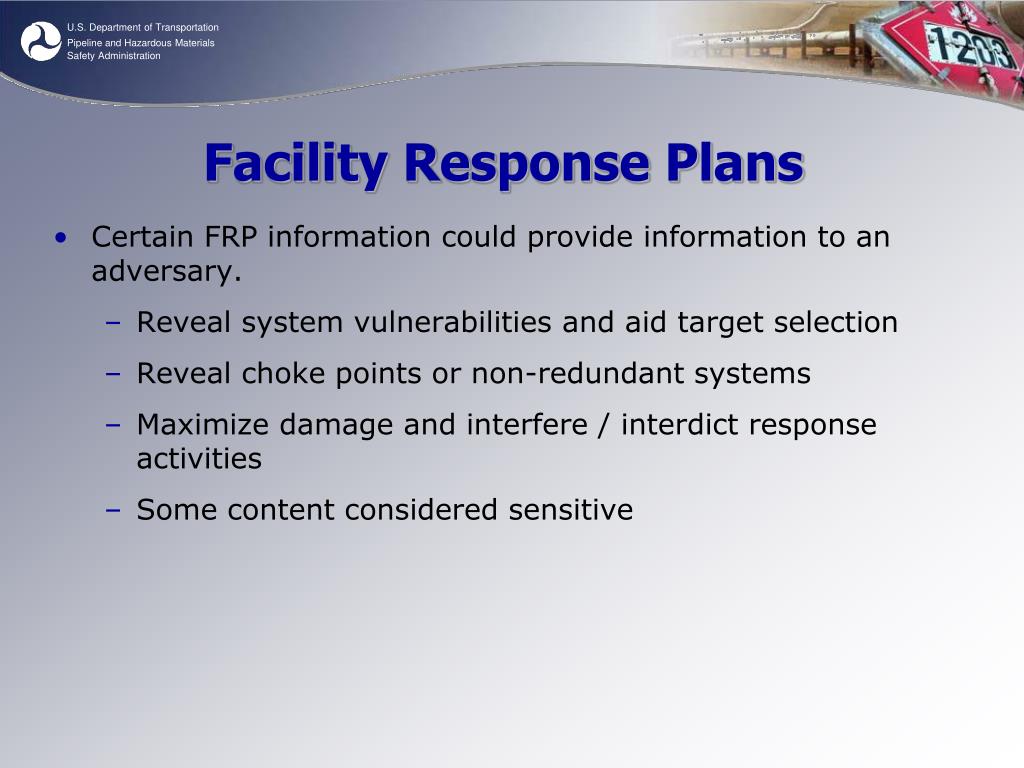 U.S. Department of Transportation
Pipeline and Hazardous Materials Safety Administration

1203

Facility Response Plans

• Certain FRP information could provide information to an adversary.
– Reveal system vulnerabilities and aid target selection
– Reveal choke points or non-redundant systems
– Maximize damage and interfere / interdict response activities
– Some content considered sensitive